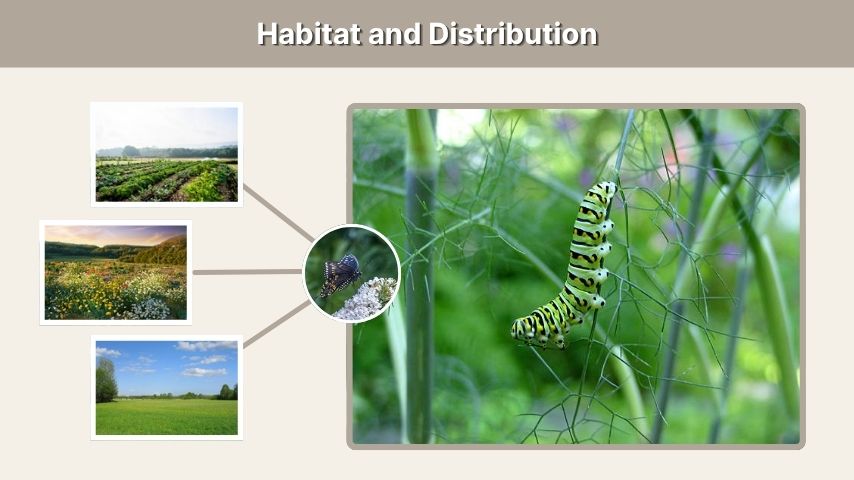 Habitat and Distribution